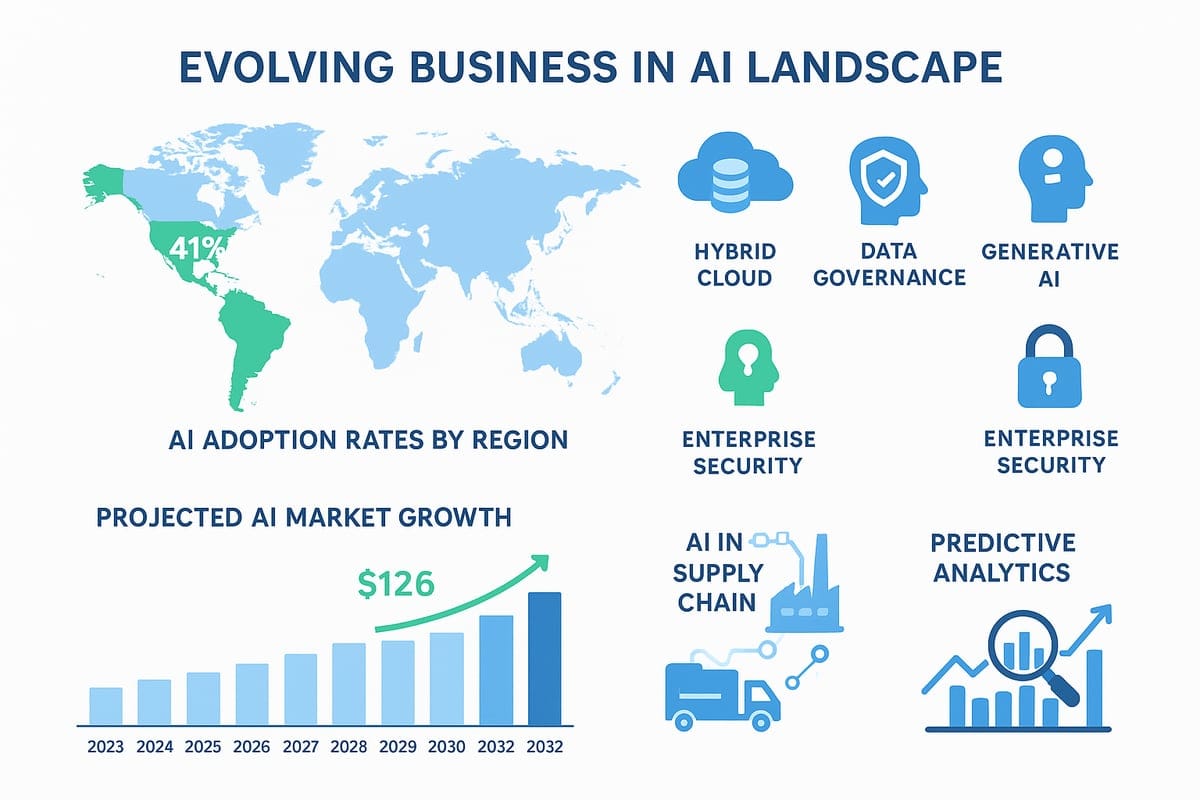 EVOLVING BUSINESS IN AI LANDSCAPE

41%

AI ADOPTION RATES BY REGION

HYBRID CLOUD

DATA GOVERNANCE

GENERATIVE AI

ENTERPRISE SECURITY

ENTERPRISE SECURITY

PROJECTED AI MARKET GROWTH

$126

2023 2024 2025 2026 2027 2028 2029 2030 2032 2032

AI IN SUPPLY CHAIN

PREDICTIVE ANALYTICS